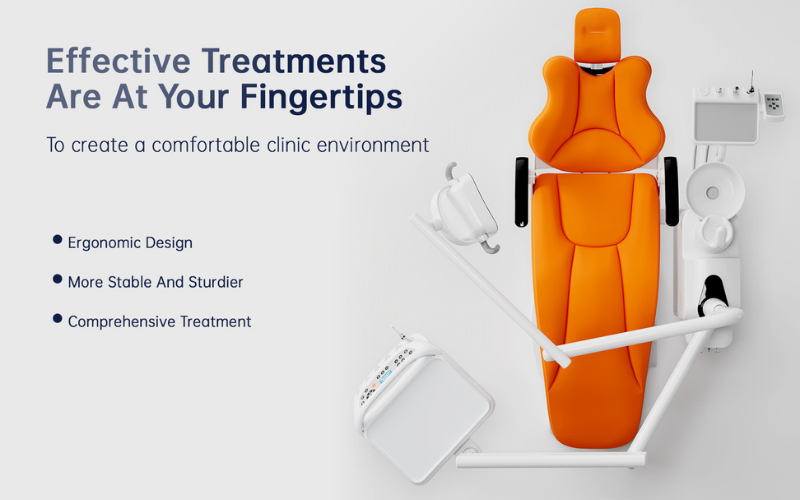 Effective Treatments Are At Your Fingertips

To create a comfortable clinic environment

● Ergonomic Design

● More Stable And Sturdier

● Comprehensive Treatment